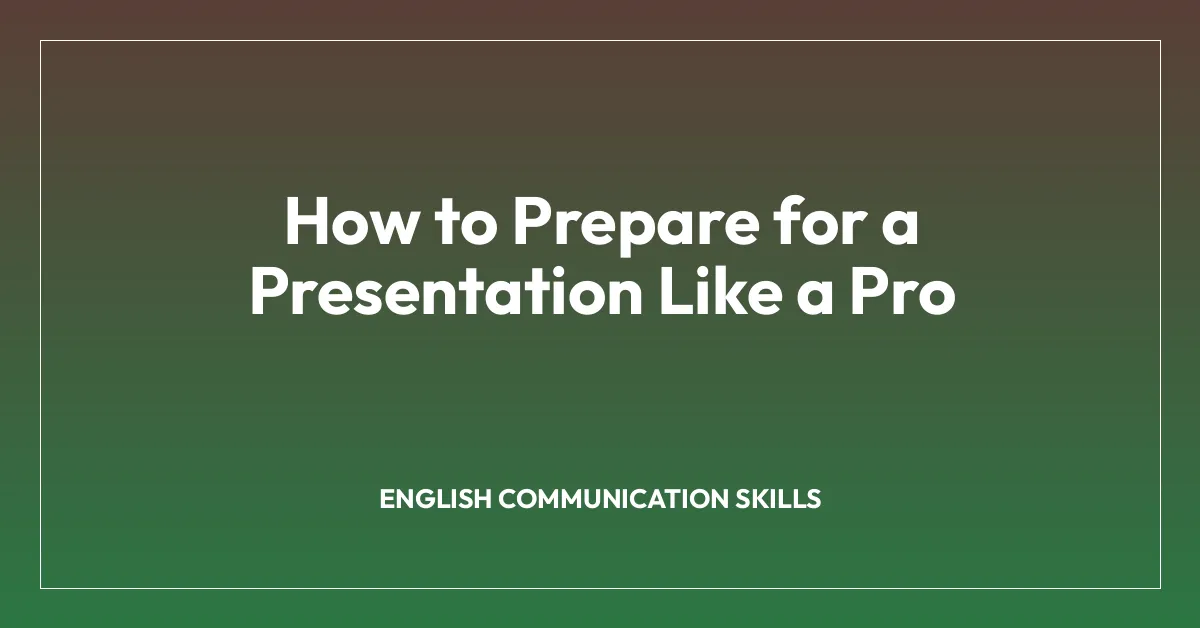 How to Prepare for a Presentation Like a Pro

ENGLISH COMMUNICATION SKILLS